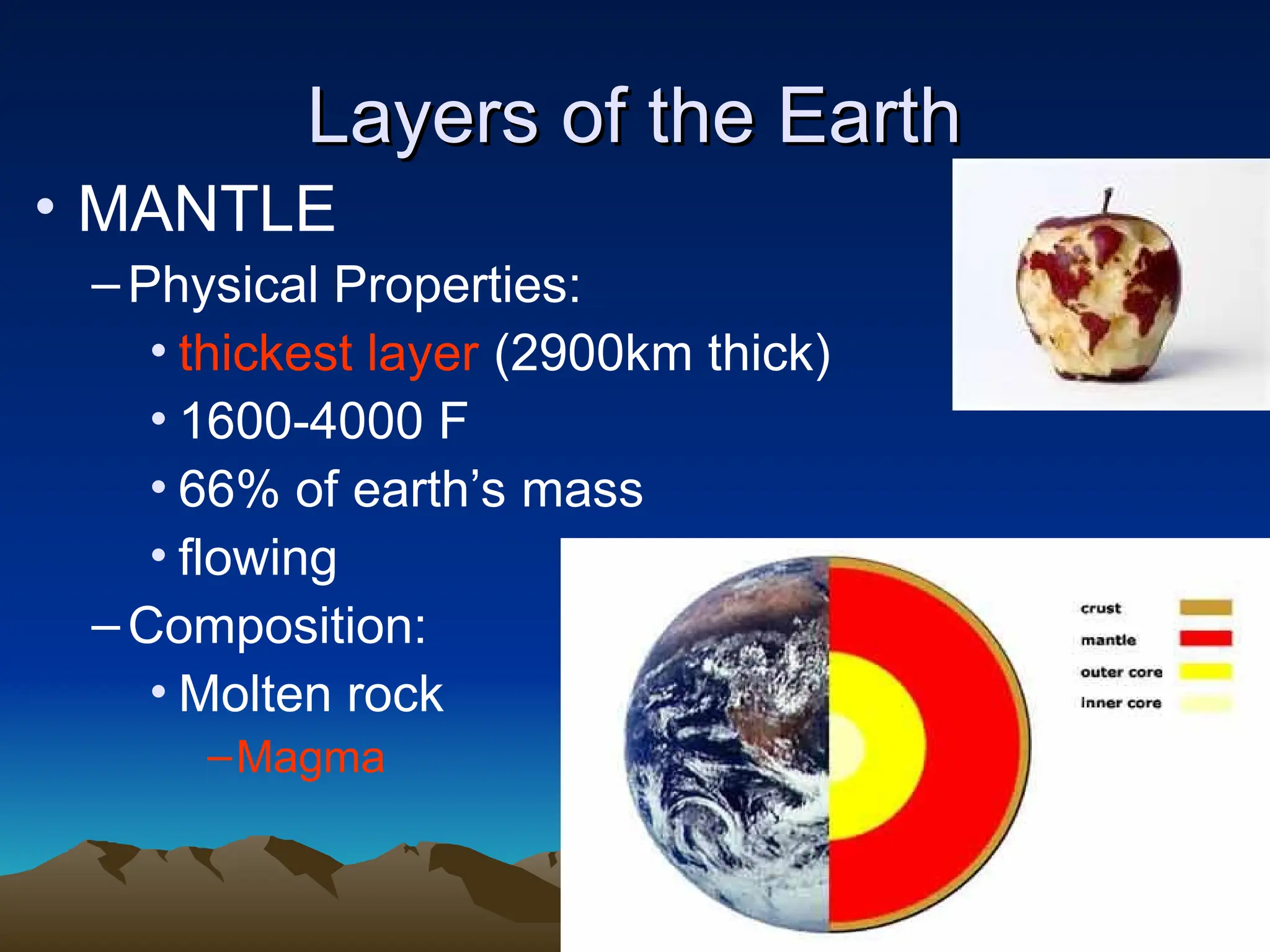 Layers of the Earth

• MANTLE

– Physical Properties:

• thickest layer (2900km thick)

• 1600-4000 F

• 66% of earth's mass

• flowing

– Composition:

• Molten rock

– Magma

crust
mantle
outer core
inner core